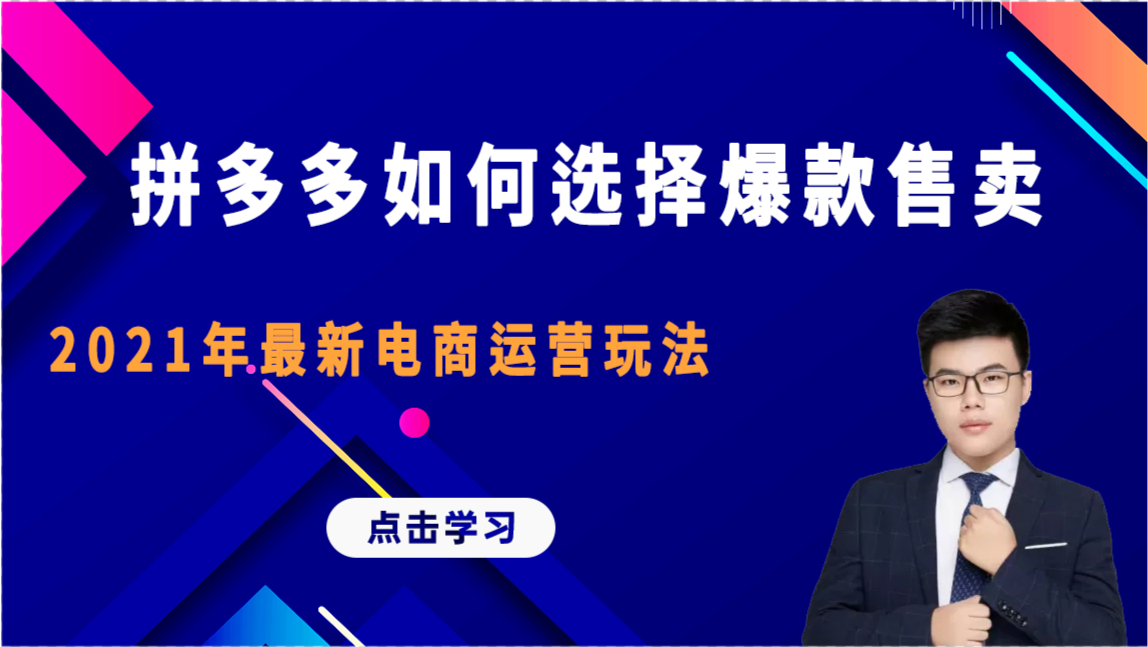 拼多多如何选择爆款售卖

2021年最新电商运营玩法

点击学习